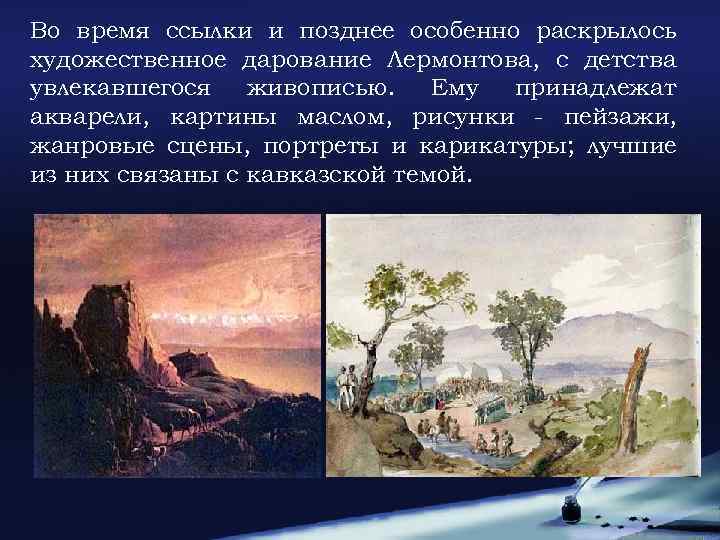 Во время ссылки и позднее особенно раскрылось художественное дарование Лермонтова, с детства увлекавшегося живописью. Ему принадлежат акварели, картины маслом, рисунки - пейзажи, жанровые сцены, портреты и карикатуры; лучшие из них связаны с кавказской темой.